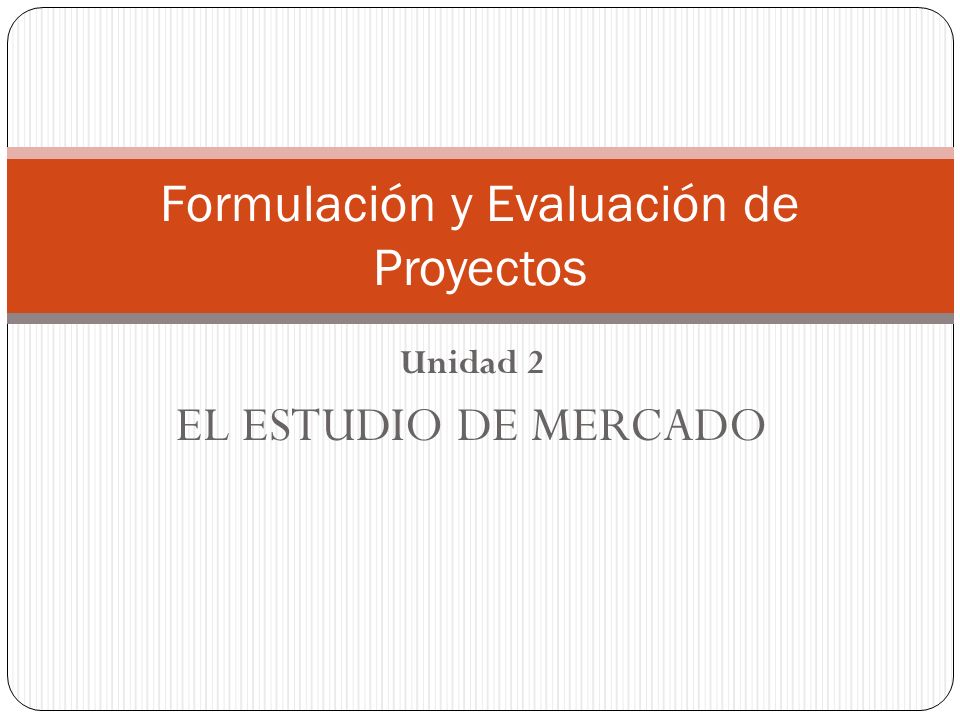 Formulación y Evaluación de Proyectos

Unidad 2

EL ESTUDIO DE MERCADO